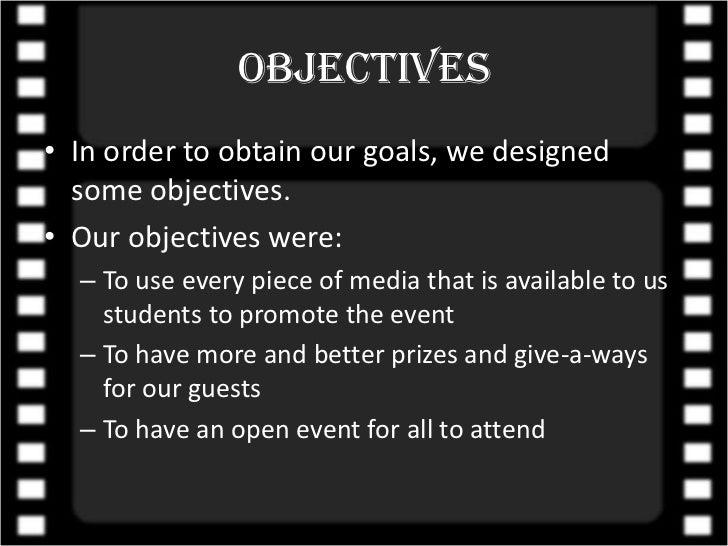 OBJECTIVES

• In order to obtain our goals, we designed some objectives.

• Our objectives were:

– To use every piece of media that is available to us students to promote the event

– To have more and better prizes and give-a-ways for our guests

– To have an open event for all to attend